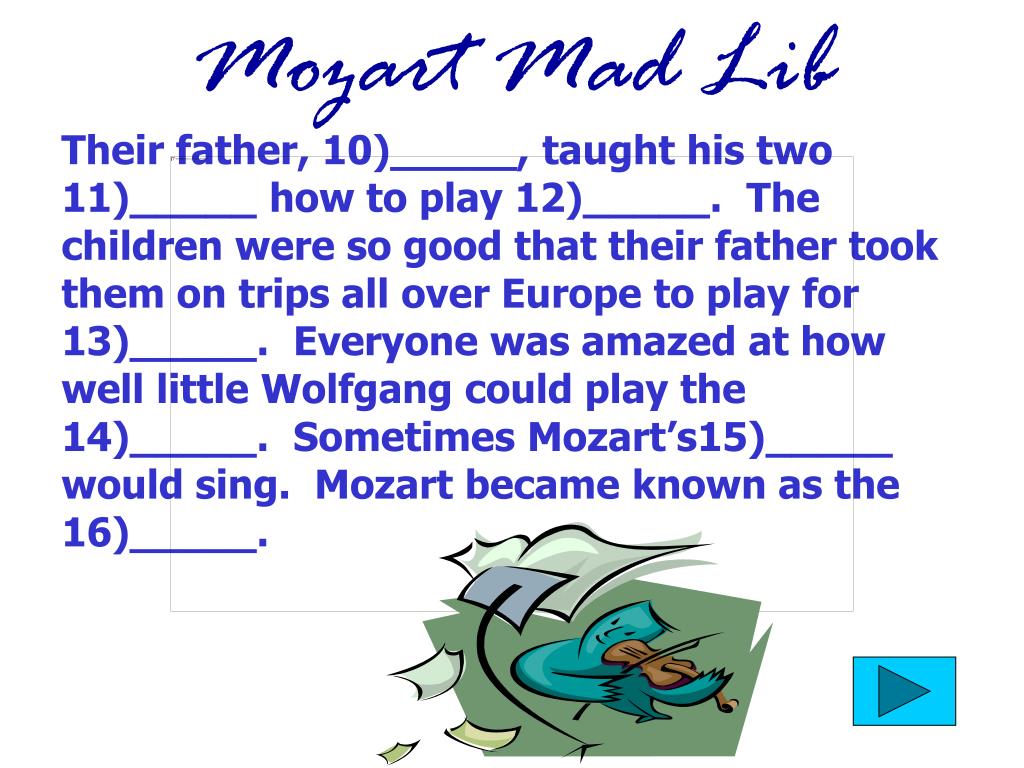 Mozart Mad Lib

Their father, 10)_____, taught his two 11)_____ how to play 12)_____. The children were so good that their father took them on trips all over Europe to play for 13)_____. Everyone was amazed at how well little Wolfgang could play the 14)_____. Sometimes Mozart’s15)_____ would sing. Mozart became known as the 16)_____.